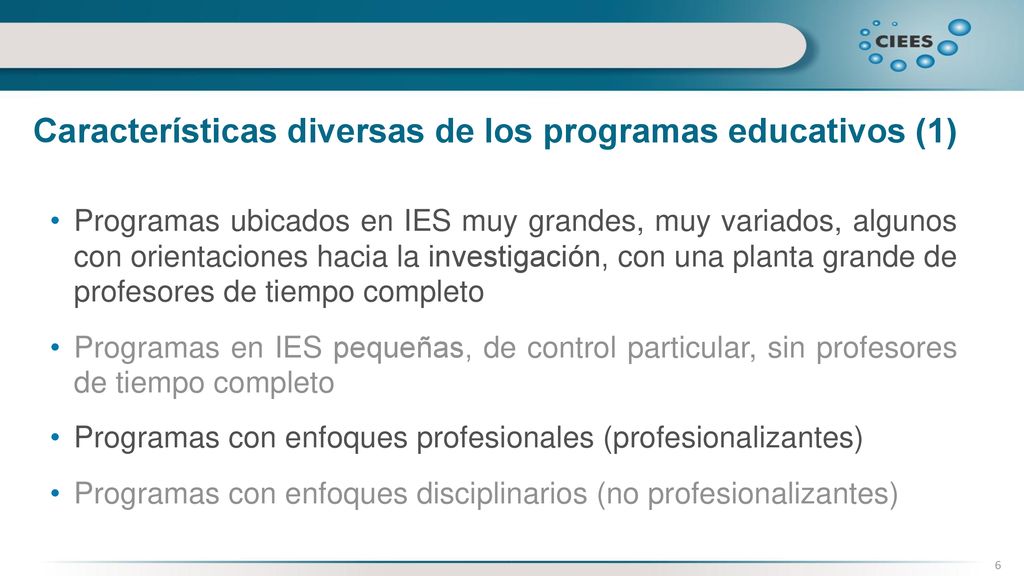 CIEES

Características diversas de los programas educativos (1)

• Programas ubicados en IES muy grandes, muy variados, algunos con orientaciones hacia la investigación, con una planta grande de profesores de tiempo completo

• Programas en IES pequeñas, de control particular, sin profesores de tiempo completo

• Programas con enfoques profesionales (profesionalizantes)

• Programas con enfoques disciplinarios (no profesionalizantes)

6